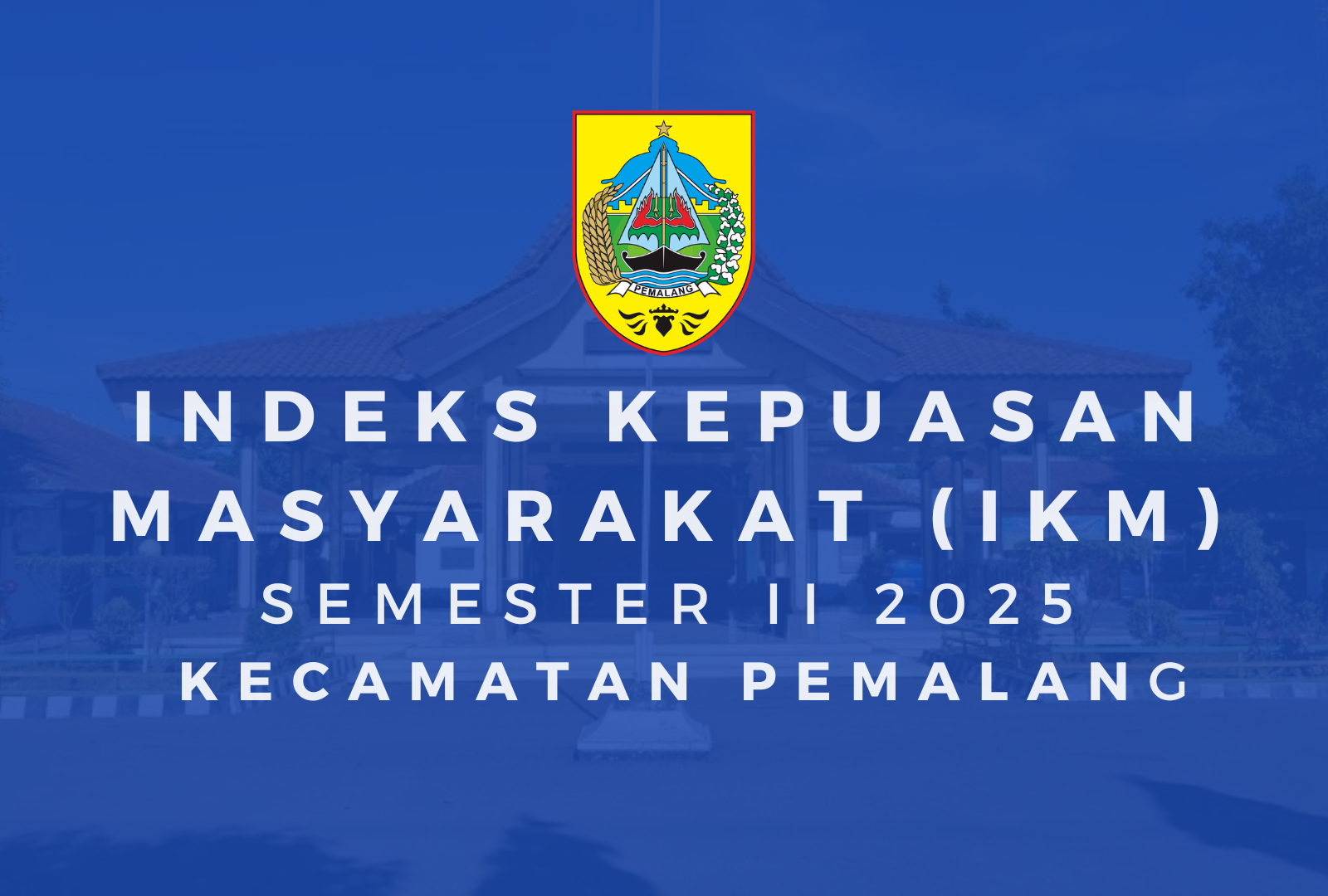 PEMALANG

INDEKS KEPUASAN MASYARAKAT (IKM)
SEMESTER II 2025
KECAMATAN PEMALANG